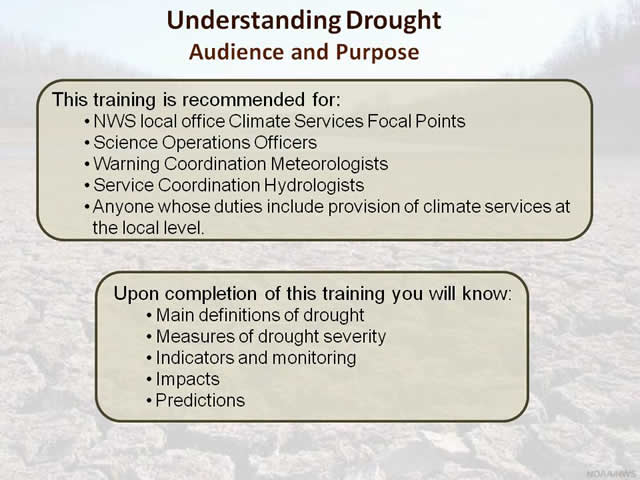 Understanding Drought
Audience and Purpose

This training is recommended for:
• NWS local office Climate Services Focal Points
• Science Operations Officers
• Warning Coordination Meteorologists
• Service Coordination Hydrologists
• Anyone whose duties include provision of climate services at the local level.

Upon completion of this training you will know:
• Main definitions of drought
• Measures of drought severity
• Indicators and monitoring
• Impacts
• Predictions

NOAA/NWS